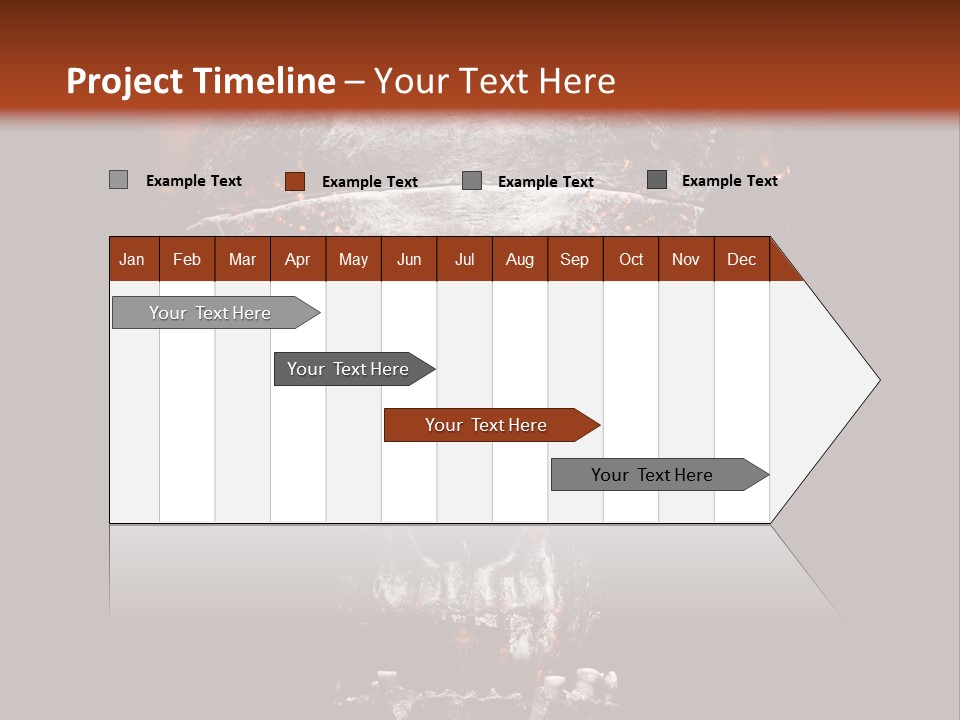 Project Timeline – Your Text Here

Example Text
Example Text
Example Text
Example Text

| Jan | Feb | Mar | Apr | May | Jun | Jul | Aug | Sep | Oct | Nov | Dec |
|---|---|---|---|---|---|---|---|---|---|---|---|

Your Text Here

Your Text Here

Your Text Here

Your Text Here